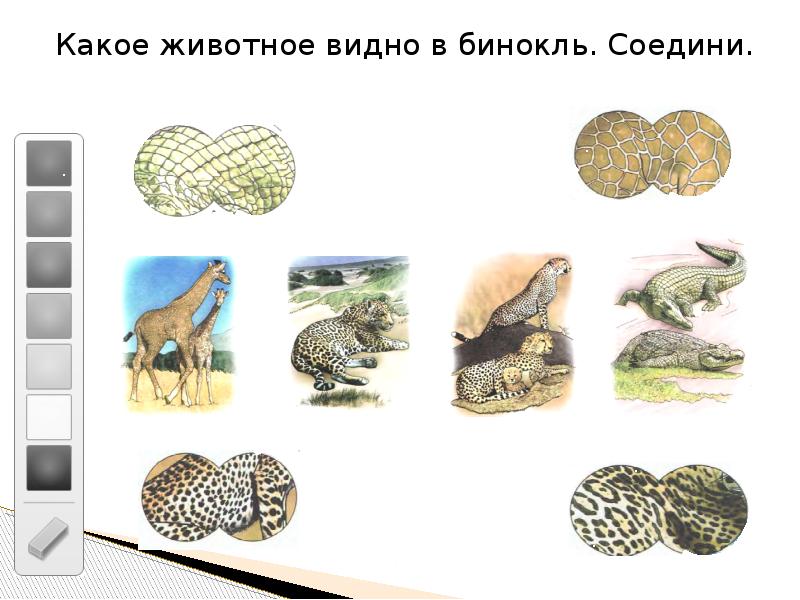 Какое животное видно в бинокль. Соедини.